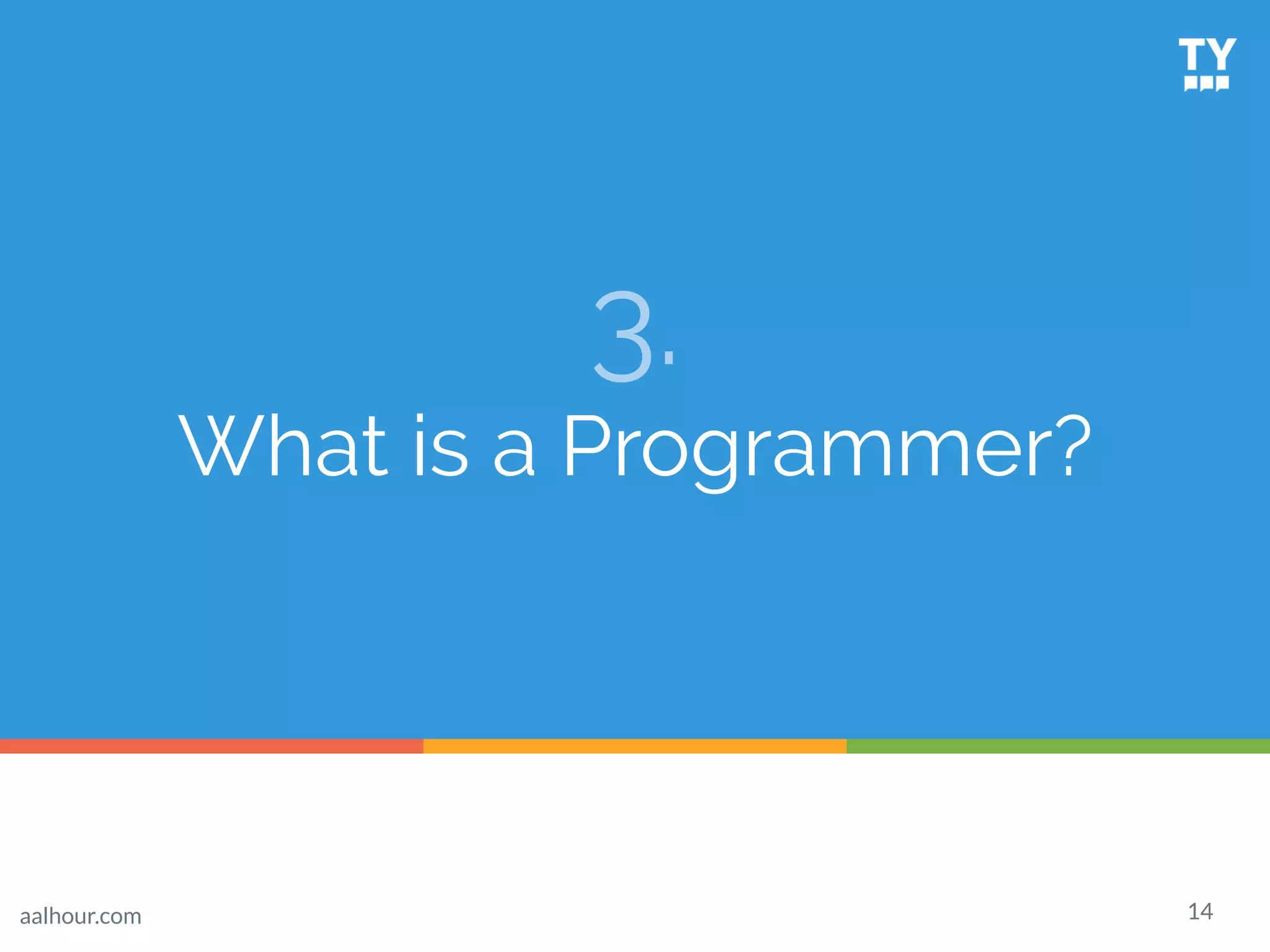 TY

3.
What is a Programmer?

aalhour.com

14